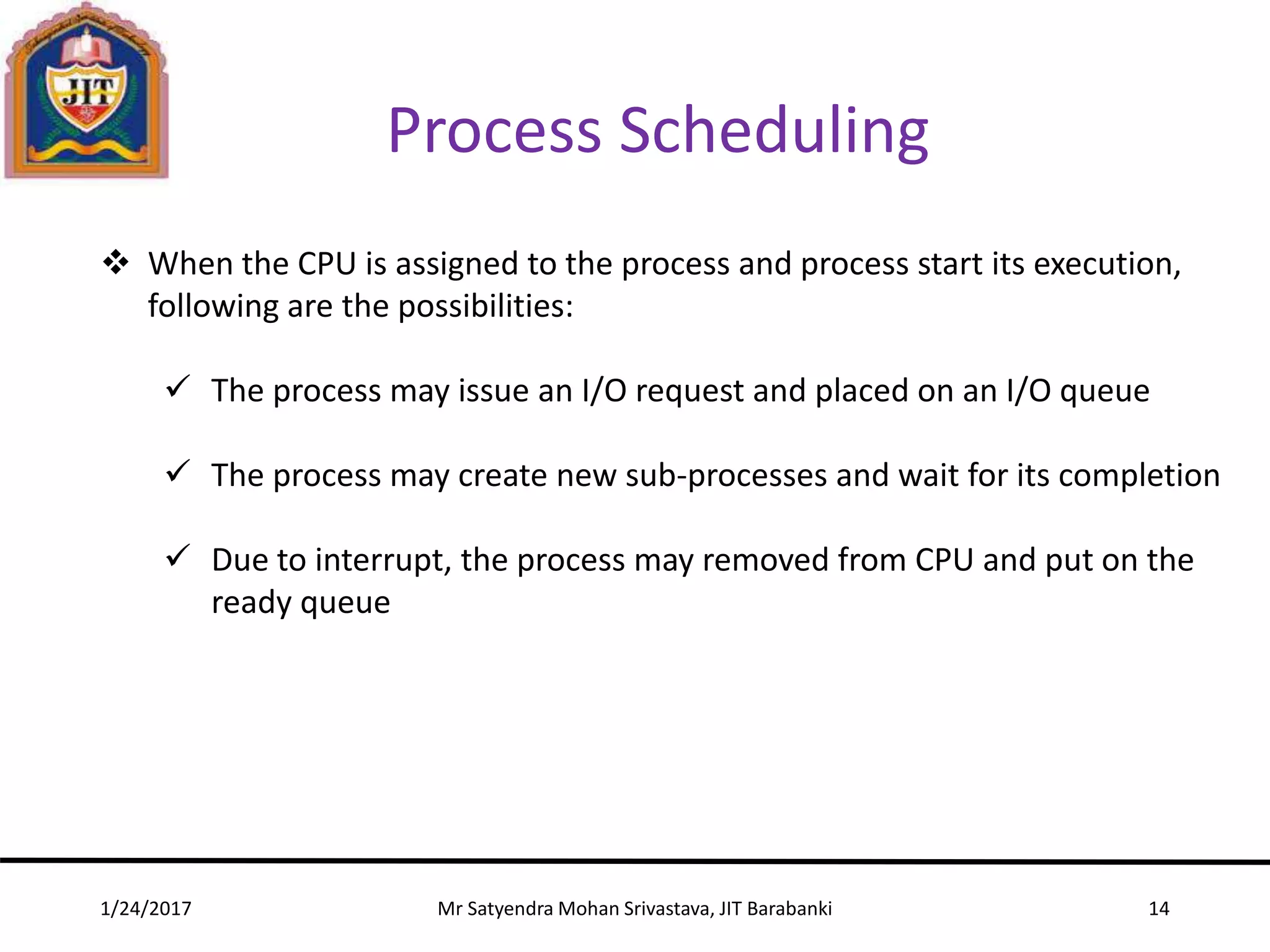 JIT

Process Scheduling

❖ When the CPU is assigned to the process and process start its execution, following are the possibilities:

✓ The process may issue an I/O request and placed on an I/O queue

✓ The process may create new sub-processes and wait for its completion

✓ Due to interrupt, the process may removed from CPU and put on the ready queue

1/24/2017

Mr Satyendra Mohan Srivastava, JIT Barabanki

14